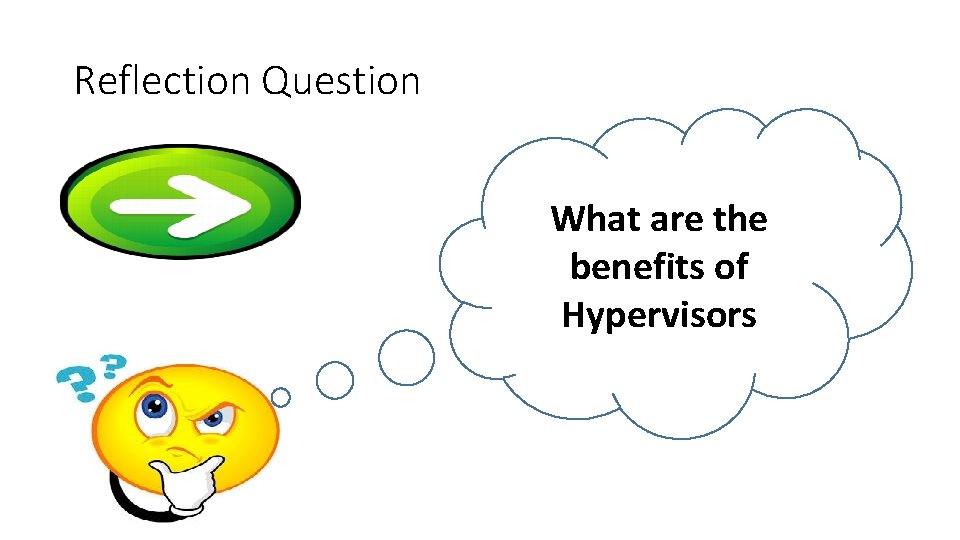 Reflection Question

What are the benefits of Hypervisors

??